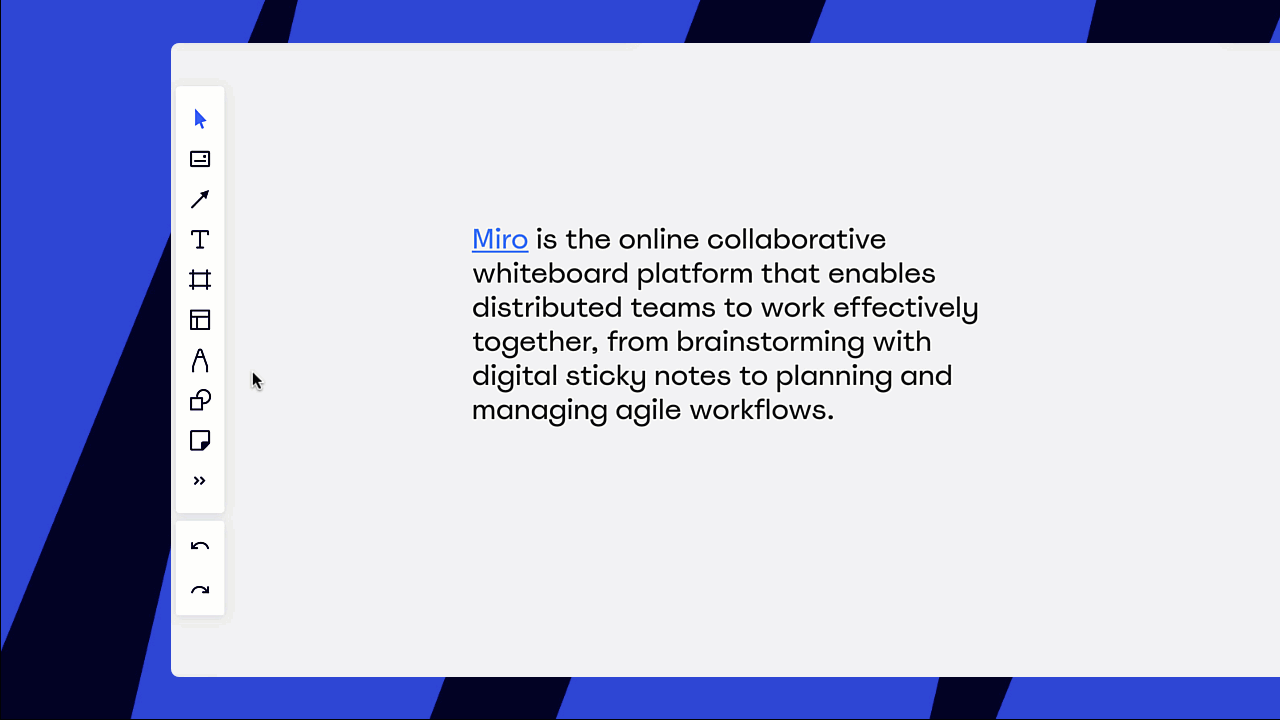 Miro is the online collaborative whiteboard platform that enables distributed teams to work effectively together, from brainstorming with digital sticky notes to planning and managing agile workflows.